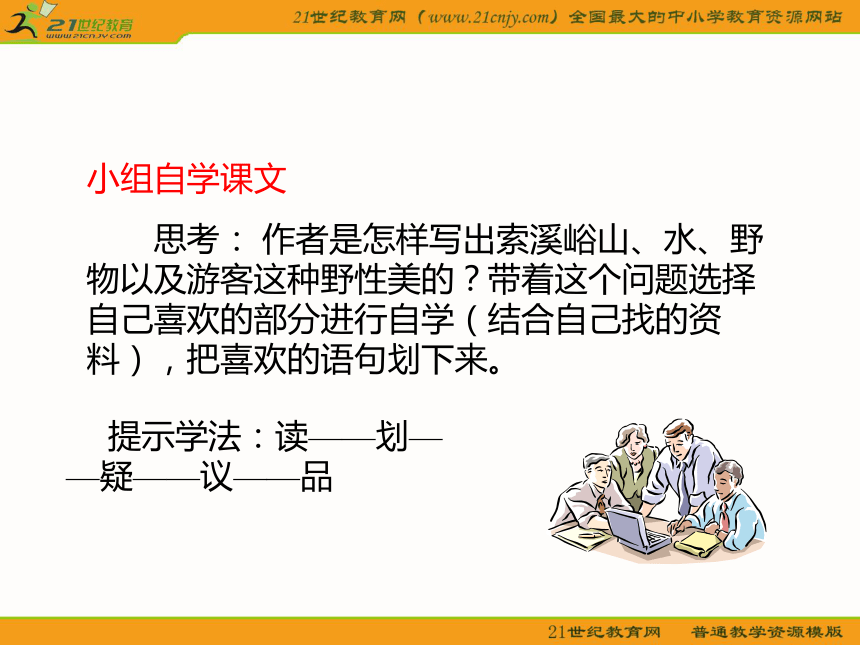 21世纪教育
www.21cnjy.com

21世纪教育网（www.21cnjy.com）全国最大的中小学教育资源网站

小组自学课文

思考： 作者是怎样写出索溪峪山、水、野物以及游客这种野性美的？带着这个问题选择自己喜欢的部分进行自学（结合自己找的资料），把喜欢的语句划下来。

提示学法：读——划——疑——议——品

21世纪教育网　普通教学资源模版